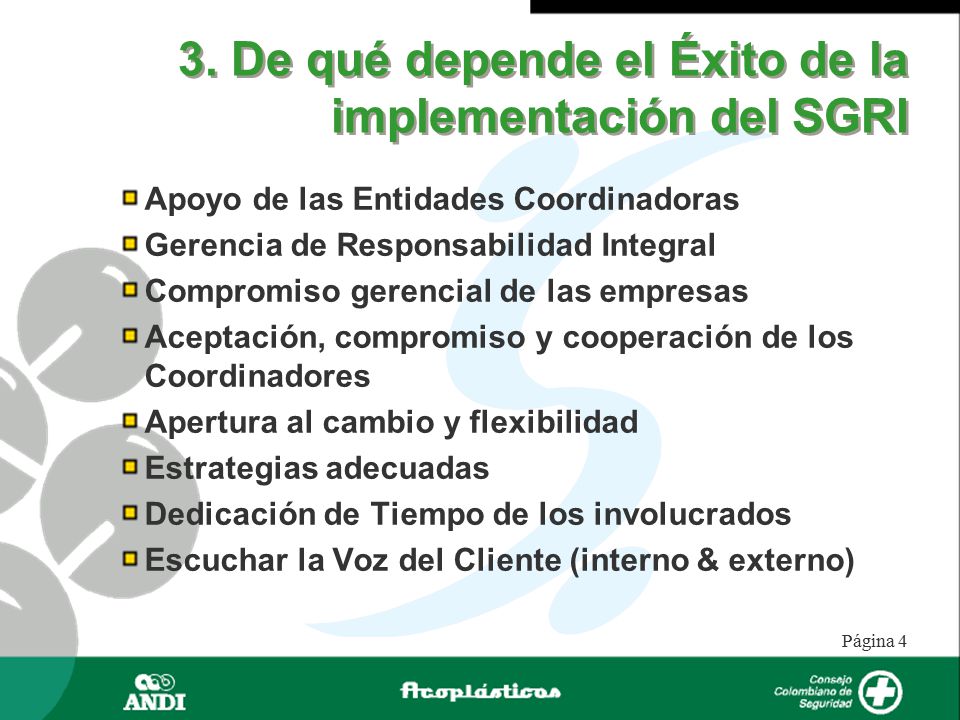 3. De qué depende el Éxito de la implementación del SGRI

Apoyo de las Entidades Coordinadoras
Gerencia de Responsabilidad Integral
Compromiso gerencial de las empresas
Aceptación, compromiso y cooperación de los Coordinadores
Apertura al cambio y flexibilidad
Estrategias adecuadas
Dedicación de Tiempo de los involucrados
Escuchar la Voz del Cliente (interno & externo)

Página 4

ANDI

Acoplásticos

Consejo Colombiano de Seguridad